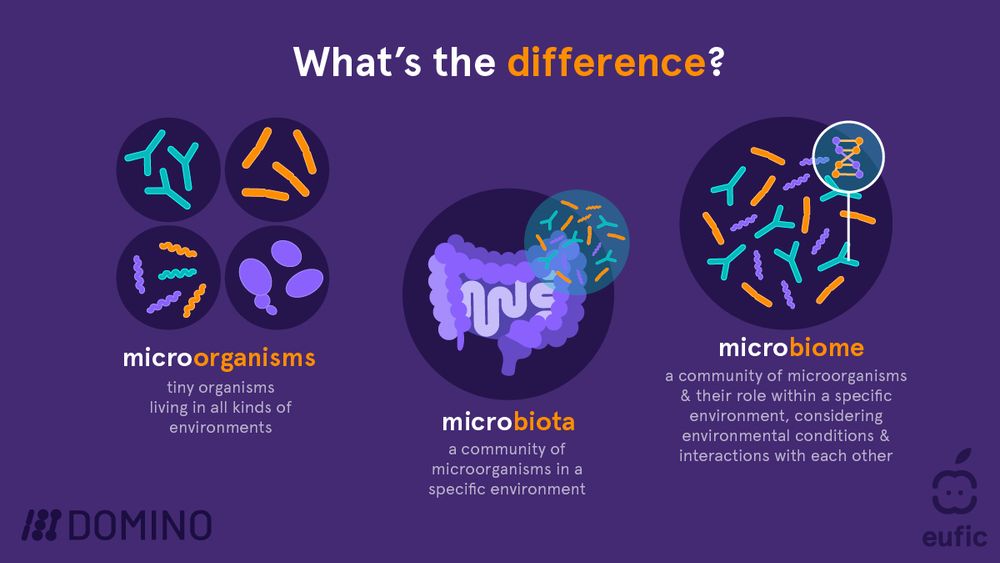 What's the difference?

microorganisms
tiny organisms living in all kinds of environments

microbiota
a community of microorganisms in a specific environment

microbiome
a community of microorganisms & their role within a specific environment, considering environmental conditions & interactions with each other

DOMINO

eufic